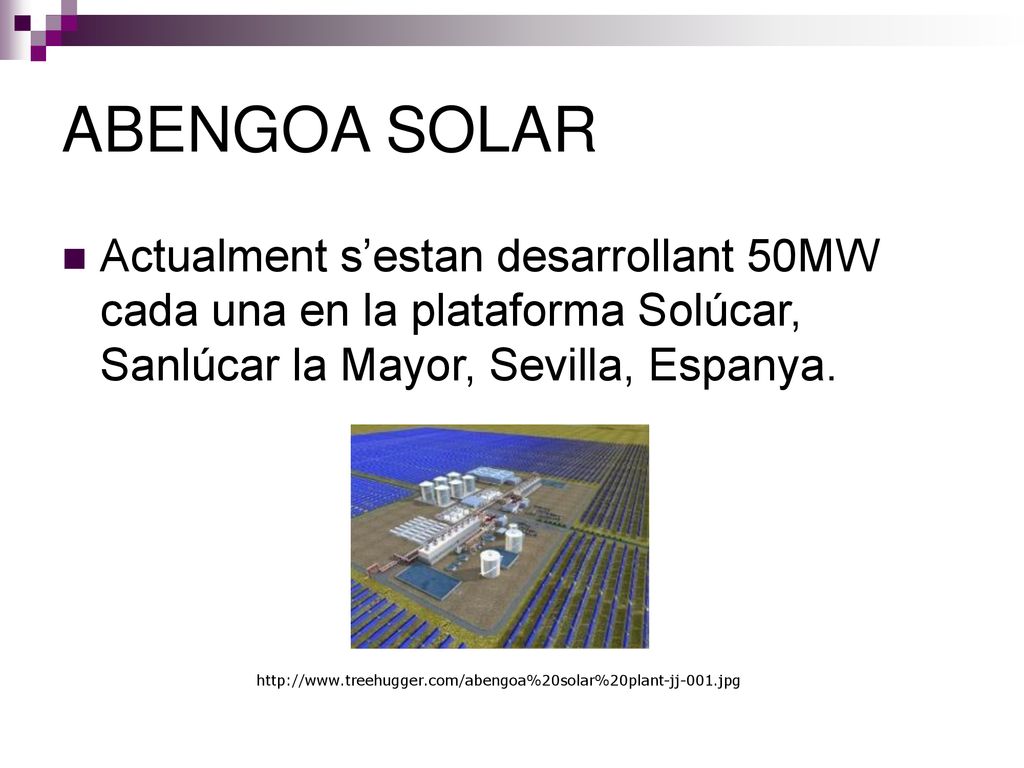 ABENGOA SOLAR

Actualment s’estan desarrollant 50MW cada una en la plataforma Solúcar, Sanlúcar la Mayor, Sevilla, Espanya.

http://www.treehugger.com/abengoa%20solar%20plant-jj-001.jpg